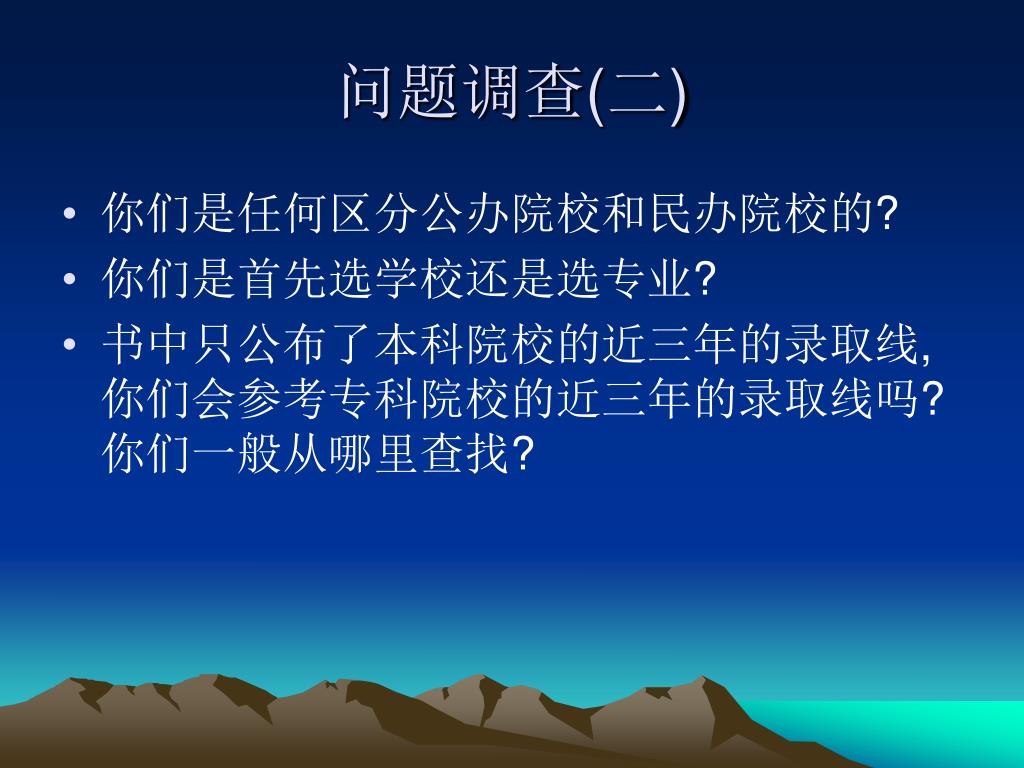 问题调查(二)

• 你们是任何区分公办院校和民办院校的?
• 你们是首先选学校还是选专业?
• 书中只公布了本科院校的近三年的录取线, 你们会参考专科院校的近三年的录取线吗? 你们一般从哪里查找?